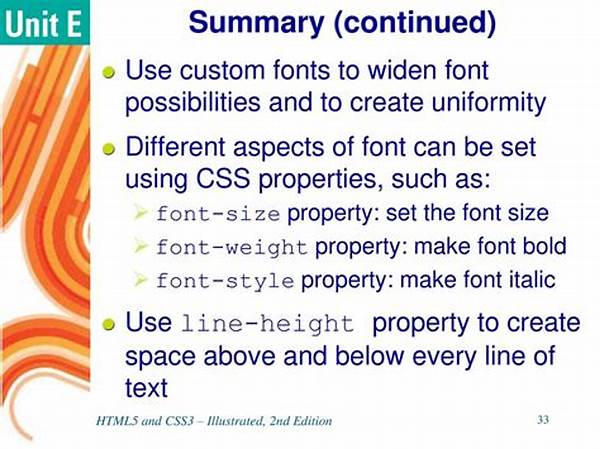 Unit E

Summary (continued)

Use custom fonts to widen font possibilities and to create uniformity

Different aspects of font can be set using CSS properties, such as:

font-size property: set the font size

font-weight property: make font bold

font-style property: make font italic

Use line-height property to create space above and below every line of text

HTML5 and CSS3 – Illustrated, 2nd Edition

33